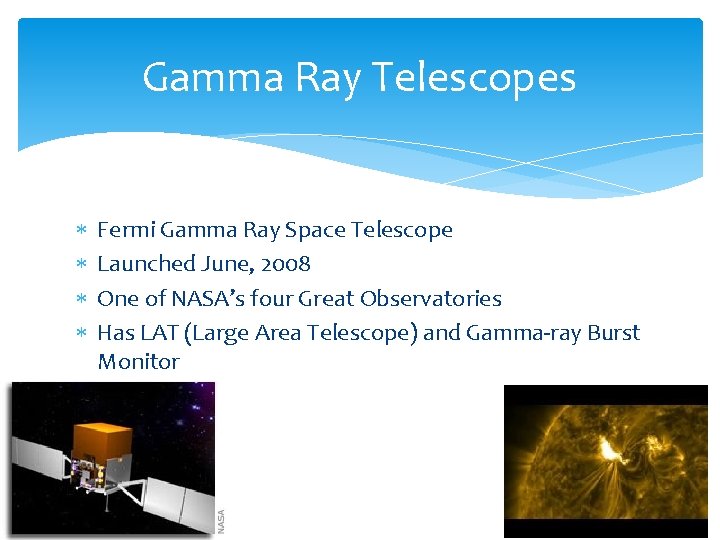 Gamma Ray Telescopes

* Fermi Gamma Ray Space Telescope
* Launched June, 2008
* One of NASA's four Great Observatories
* Has LAT (Large Area Telescope) and Gamma-ray Burst Monitor

NASA